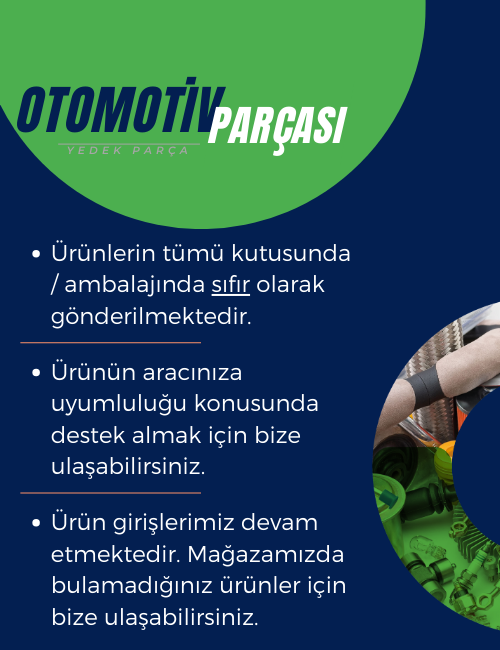 OTOMOTİV PARÇASI
YEDEK PARÇA

• Ürünlerin tümü kutusunda / ambalajında sıfır olarak gönderilmektedir.

• Ürünün aracınıza uyumluluğu konusunda destek almak için bize ulaşabilirsiniz.

• Ürün girişlerimiz devam etmektedir. Mağazamızda bulamadığınız ürünler için bize ulaşabilirsiniz.